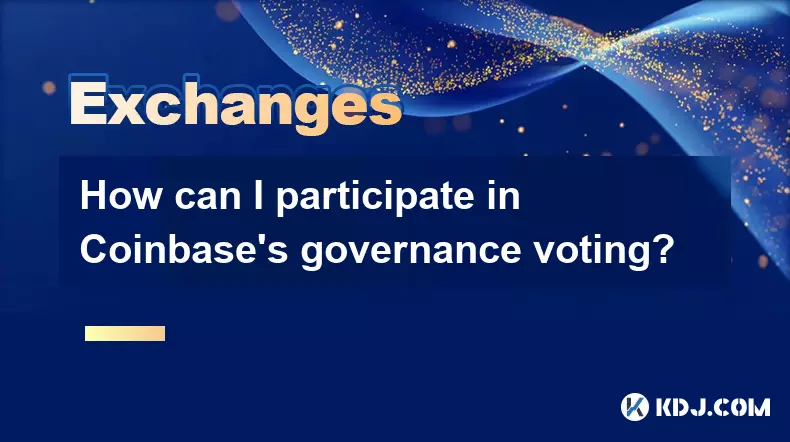 Exchanges

How can I participate in Coinbase's governance voting?

KDJ.COM